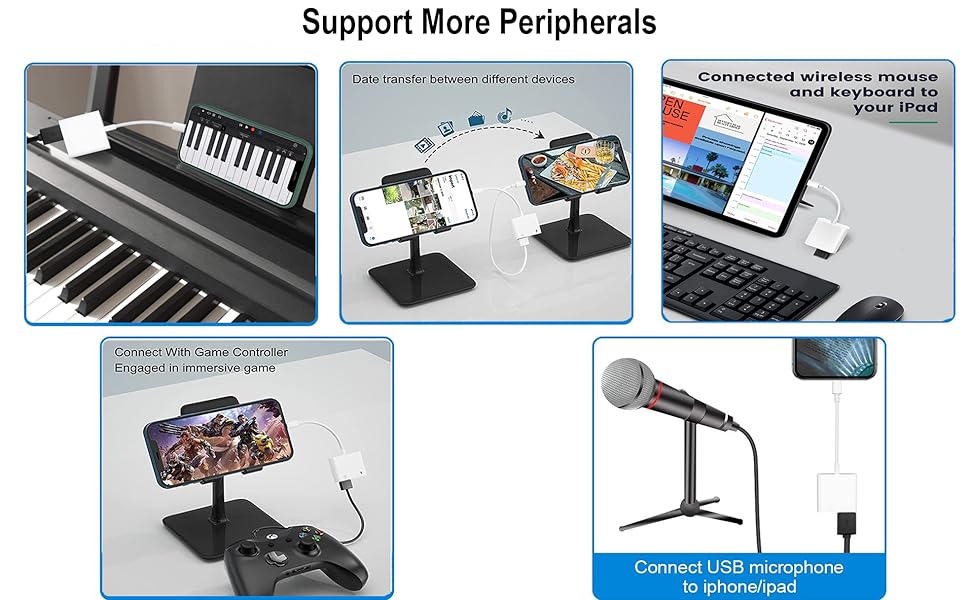 Support More Peripherals

Date transfer between different devices

Connected wireless mouse and keyboard to your iPad

Connect With Game Controller
Engaged in immersive game

Connect USB microphone to iphone/ipad